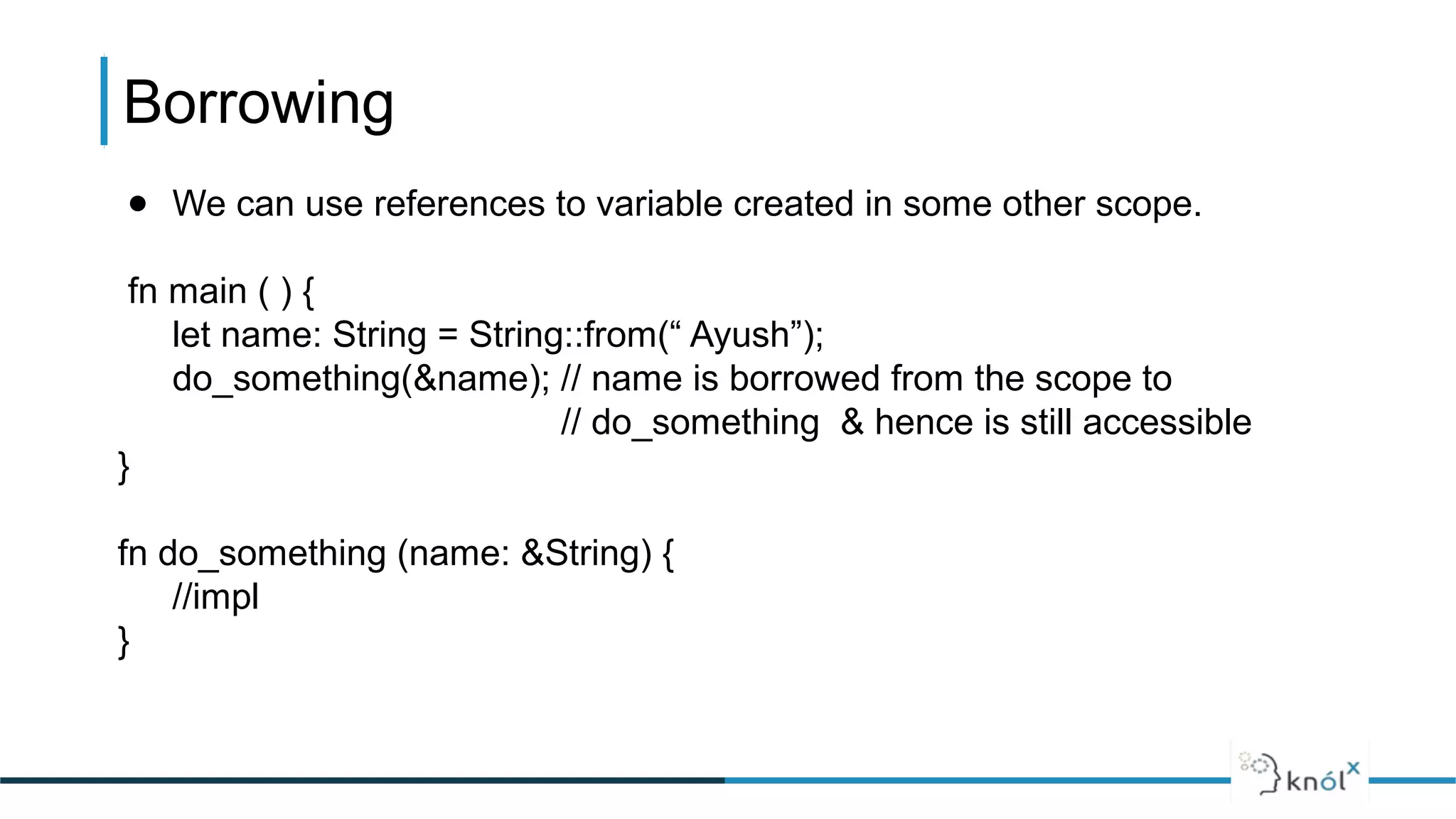 Borrowing

● We can use references to variable created in some other scope.

fn main ( ) {
let name: String = String::from(“ Ayush”);
do_something(&name); // name is borrowed from the scope to
// do_something & hence is still accessible
}

fn do_something (name: &String) {
//impl
}

knólx